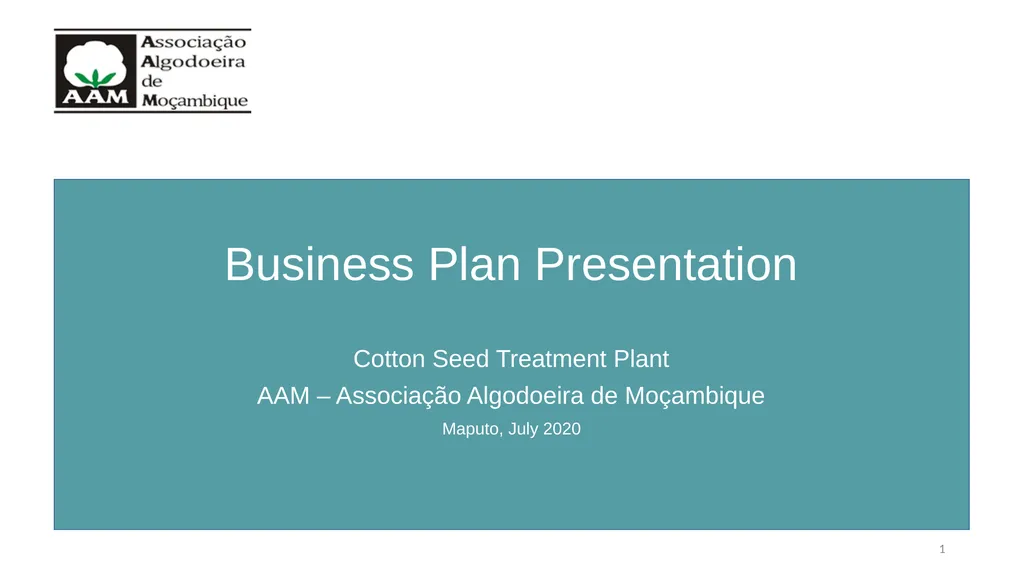 AAM
Associação
Algodoeira
de
Moçambique

Business Plan Presentation

Cotton Seed Treatment Plant

AAM – Associação Algodoeira de Moçambique

Maputo, July 2020

1